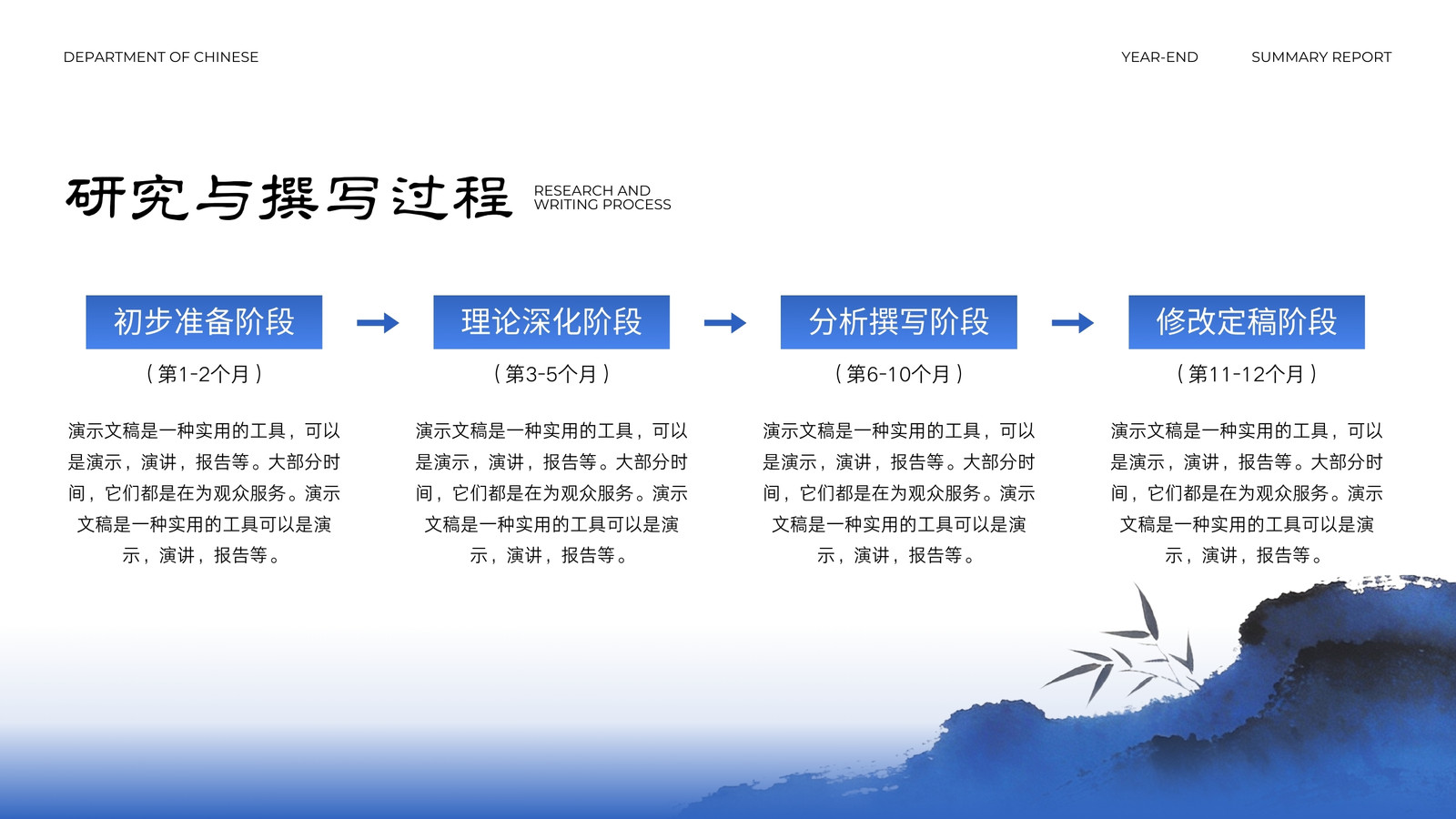 DEPARTMENT OF CHINESE

YEAR-END

SUMMARY REPORT

研究与撰写过程

RESEARCH AND WRITING PROCESS

初步准备阶段

（第1-2个月）

演示文稿是一种实用的工具，可以是演示，演讲，报告等。大部分时间，它们都是在为观众服务。演示文稿是一种实用的工具可以是演示，演讲，报告等。

理论深化阶段

（第3-5个月）

演示文稿是一种实用的工具，可以是演示，演讲，报告等。大部分时间，它们都是在为观众服务。演示文稿是一种实用的工具可以是演示，演讲，报告等。

分析撰写阶段

（第6-10个月）

演示文稿是一种实用的工具，可以是演示，演讲，报告等。大部分时间，它们都是在为观众服务。演示文稿是一种实用的工具可以是演示，演讲，报告等。

修改定稿阶段

（第11-12个月）

演示文稿是一种实用的工具，可以是演示，演讲，报告等。大部分时间，它们都是在为观众服务。演示文稿是一种实用的工具可以是演示，演讲，报告等。